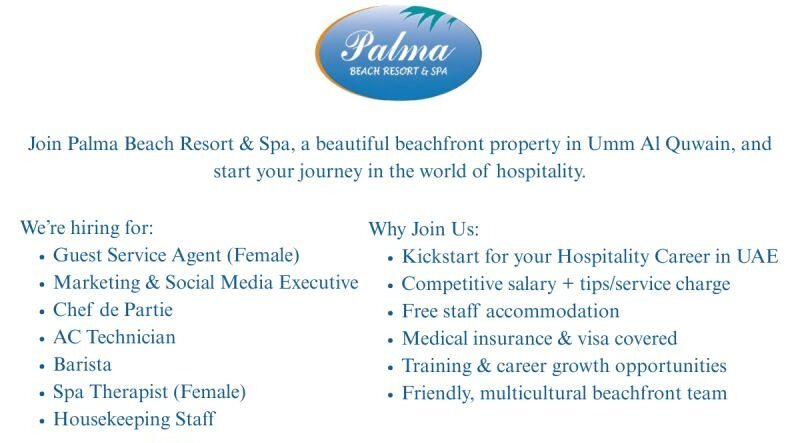 Palma
BEACH RESORT & SPA

Join Palma Beach Resort & Spa, a beautiful beachfront property in Umm Al Quwain, and start your journey in the world of hospitality.

We're hiring for:
• Guest Service Agent (Female)
• Marketing & Social Media Executive
• Chef de Partie
• AC Technician
• Barista
• Spa Therapist (Female)
• Housekeeping Staff

Why Join Us:
• Kickstart for your Hospitality Career in UAE
• Competitive salary + tips/service charge
• Free staff accommodation
• Medical insurance & visa covered
• Training & career growth opportunities
• Friendly, multicultural beachfront team